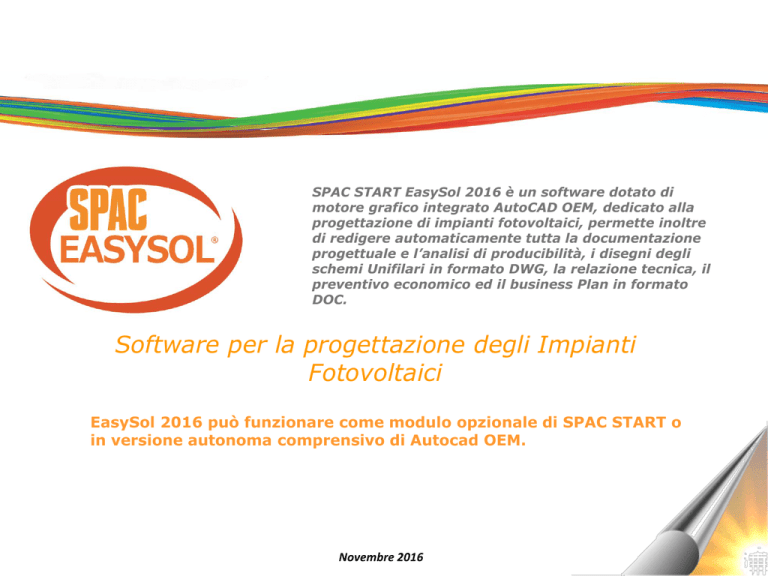 SPAC EASYSOL®

SPAC START EasySol 2016 è un software dotato di motore grafico integrato AutoCAD OEM, dedicato alla progettazione di impianti fotovoltaici, permette inoltre di redigere automaticamente tutta la documentazione progettuale e l'analisi di producibilità, i disegni degli schemi Unifilari in formato DWG, la relazione tecnica, il preventivo economico ed il business Plan in formato DOC.

Software per la progettazione degli Impianti Fotovoltaici

EasySol 2016 può funzionare come modulo opzionale di SPAC START o in versione autonoma comprensivo di Autocad OEM.

Novembre 2016